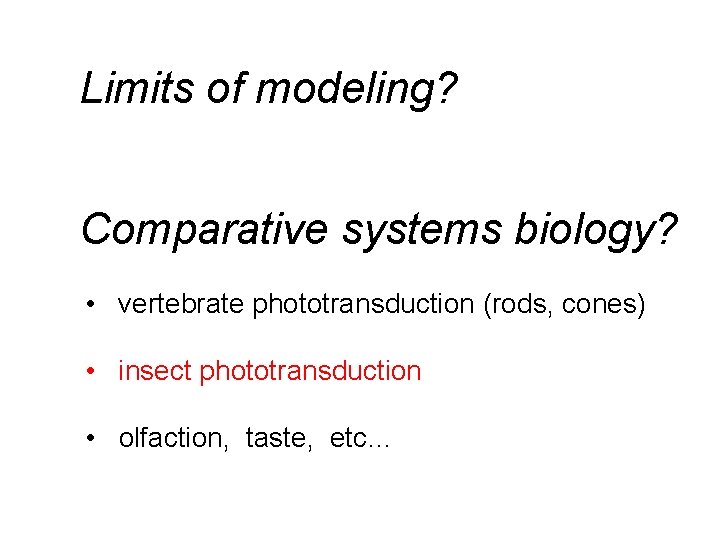 Limits of modeling?

Comparative systems biology?

• vertebrate phototransduction (rods, cones)

• insect phototransduction

• olfaction, taste, etc…